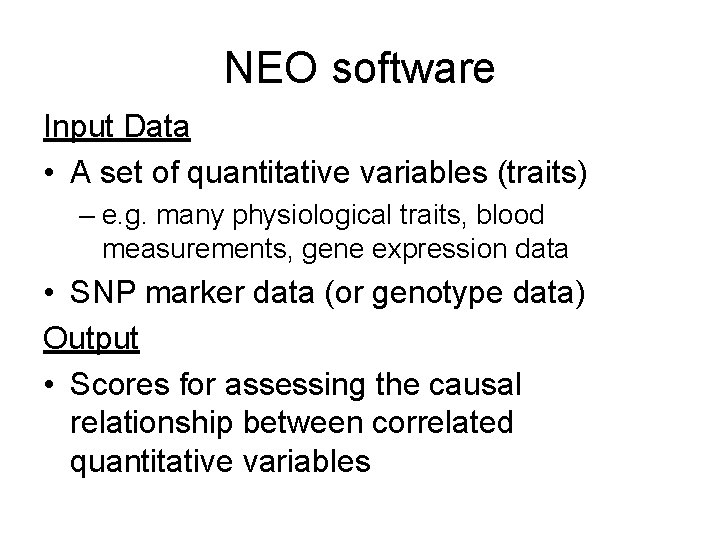 NEO software

Input Data

• A set of quantitative variables (traits)
– e.g. many physiological traits, blood measurements, gene expression data

• SNP marker data (or genotype data)

Output

• Scores for assessing the causal relationship between correlated quantitative variables